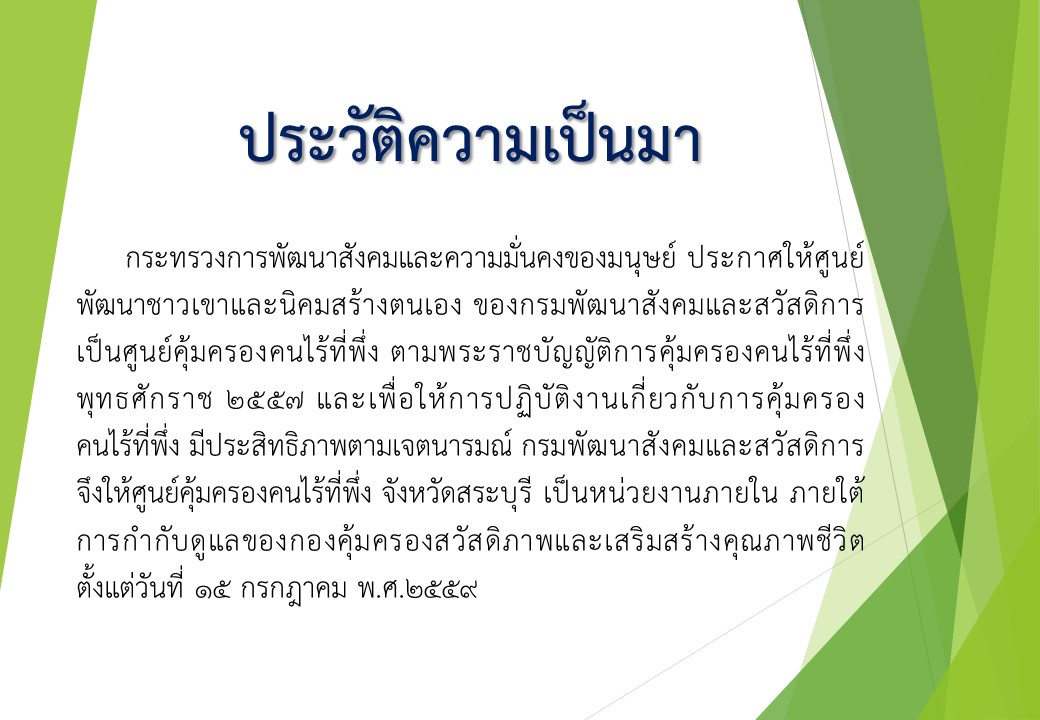 ประวัติความเป็นมา

กระทรวงการพัฒนาสังคมและความมั่นคงของมนุษย์ ประกาศให้ศูนย์พัฒนาชาวเขาและนิคมสร้างตนเอง ของกรมพัฒนาสังคมและสวัสดิการ เป็นศูนย์คุ้มครองคนไร้ที่พึ่ง ตามพระราชบัญญัติการคุ้มครองคนไร้ที่พึ่ง พุทธศักราช ๒๕๕๗ และเพื่อให้การปฏิบัติงานเกี่ยวกับการคุ้มครองคนไร้ที่พึ่ง มีประสิทธิภาพตามเจตนารมณ์ กรมพัฒนาสังคมและสวัสดิการ จึงให้ศูนย์คุ้มครองคนไร้ที่พึ่ง จังหวัดสระบุรี เป็นหน่วยงานภายใน ภายใต้การกำกับดูแลของกองคุ้มครองสวัสดิภาพและเสริมสร้างคุณภาพชีวิต ตั้งแต่วันที่ ๑๕ กรกฎาคม พ.ศ.๒๕๕๙